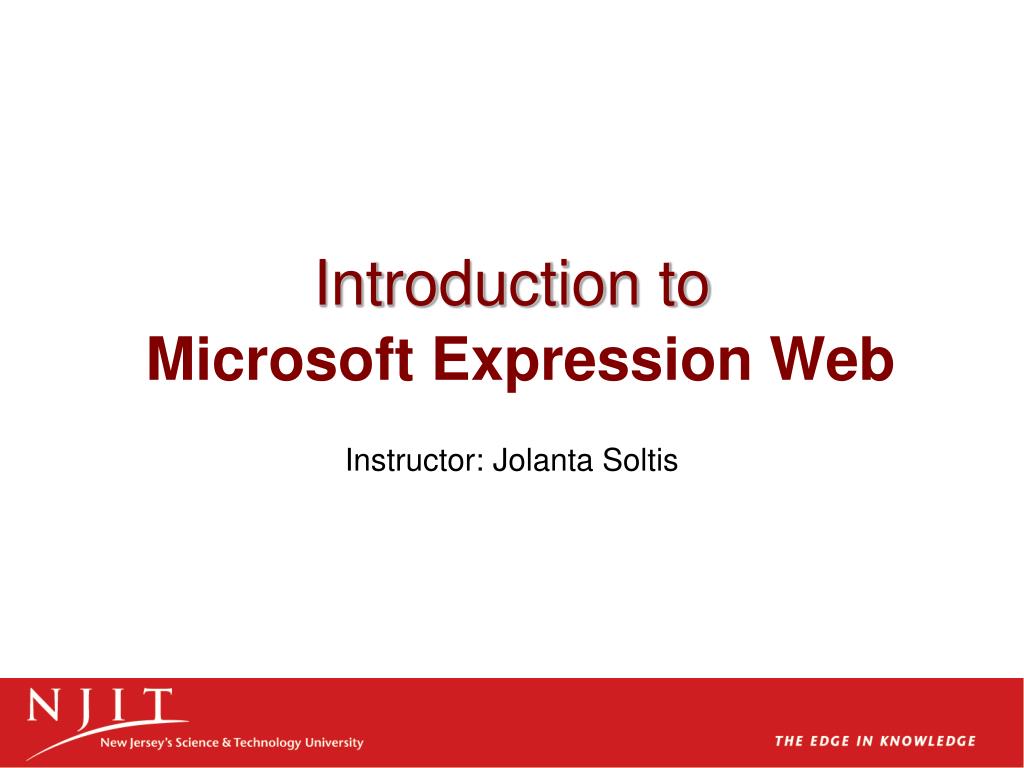 Introduction to
Microsoft Expression Web

Instructor: Jolanta Soltis

NJIT
New Jersey's Science & Technology University

THE EDGE IN KNOWLEDGE